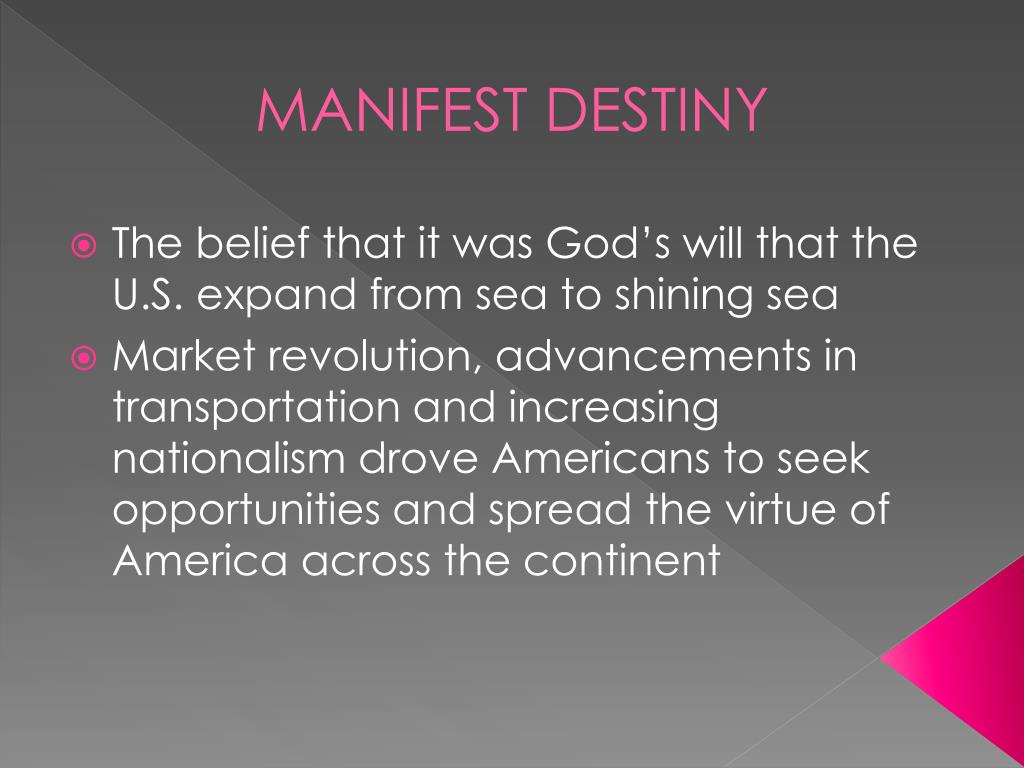 MANIFEST DESTINY

The belief that it was God’s will that the U.S. expand from sea to shining sea

Market revolution, advancements in transportation and increasing nationalism drove Americans to seek opportunities and spread the virtue of America across the continent